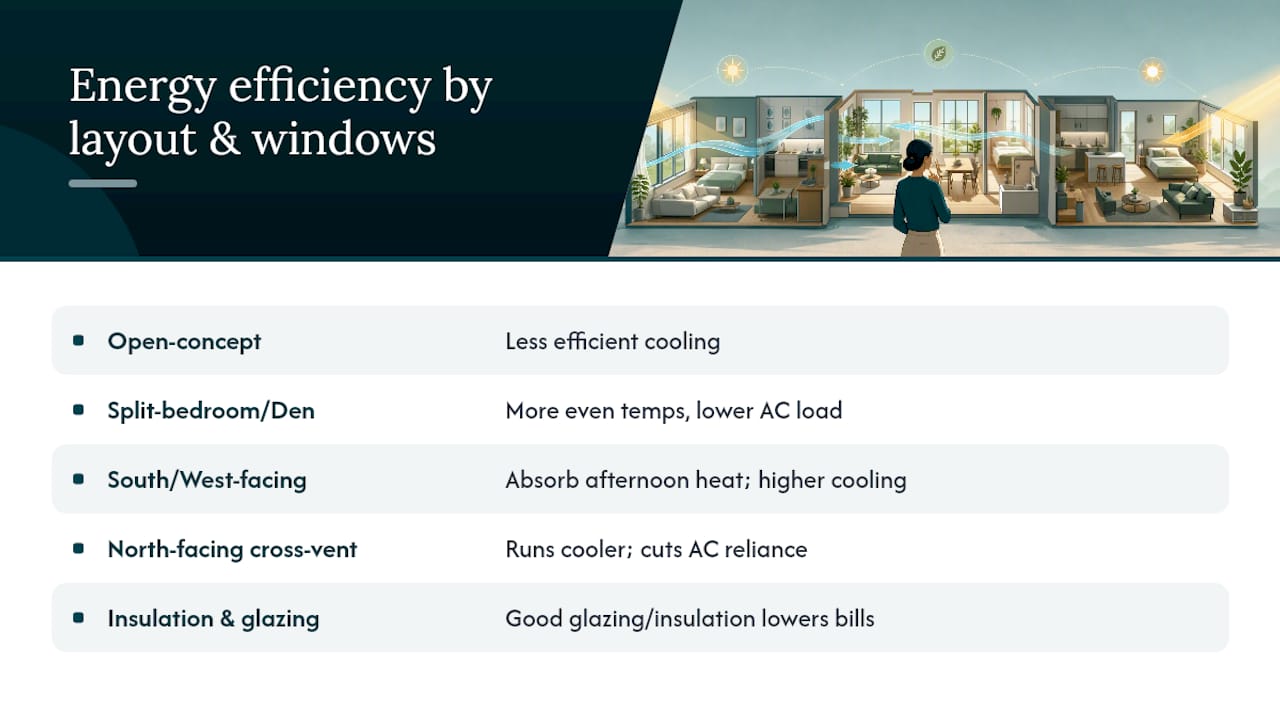 Energy efficiency by layout & windows

| | |
|---|---|
| Open-concept | Less efficient cooling |
| Split-bedroom/Den | More even temps, lower AC load |
| South/West-facing | Absorb afternoon heat; higher cooling |
| North-facing cross-vent | Runs cooler; cuts AC reliance |
| Insulation & glazing | Good glazing/insulation lowers bills |